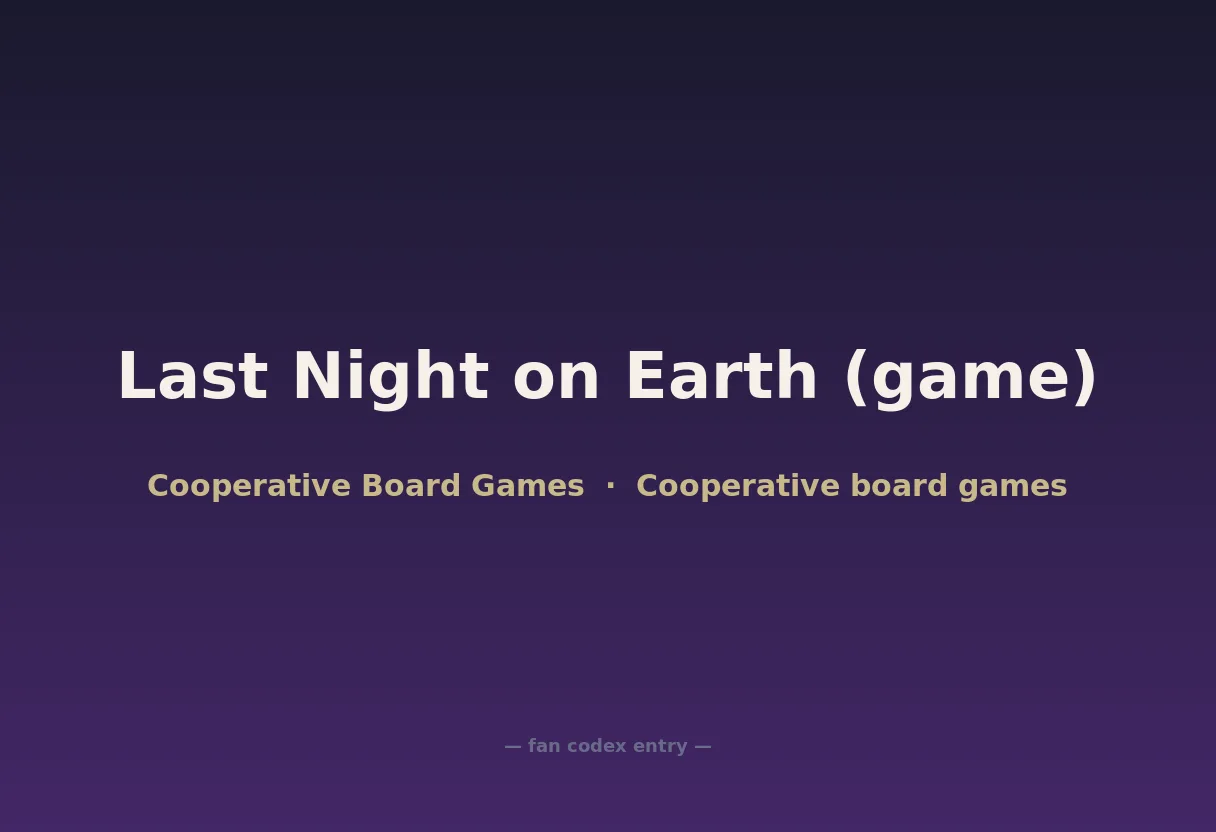 Last Night on Earth (game)

Cooperative Board Games · Cooperative board games

— fan codex entry —